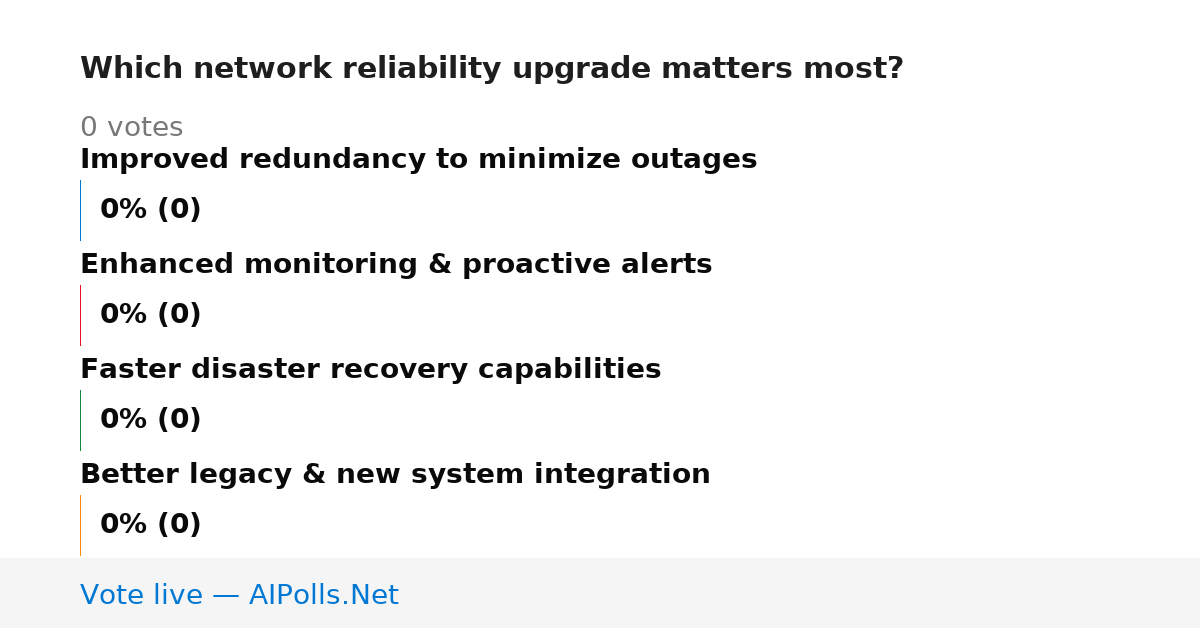 Which network reliability upgrade matters most?

0 votes

Improved redundancy to minimize outages

0% (0)

Enhanced monitoring & proactive alerts

0% (0)

Faster disaster recovery capabilities

0% (0)

Better legacy & new system integration

0% (0)

Vote live — AIPolls.Net